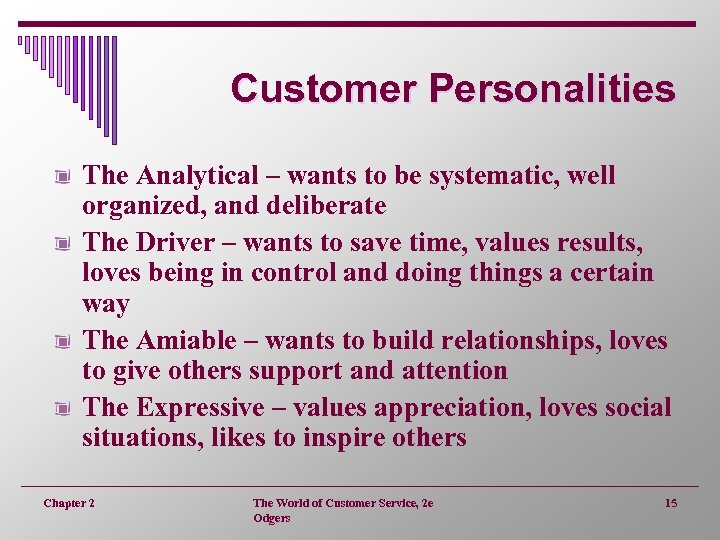 Customer Personalities

The Analytical – wants to be systematic, well organized, and deliberate

The Driver – wants to save time, values results, loves being in control and doing things a certain way

The Amiable – wants to build relationships, loves to give others support and attention

The Expressive – values appreciation, loves social situations, likes to inspire others

Chapter 2

The World of Customer Service, 2e
Odgers

15